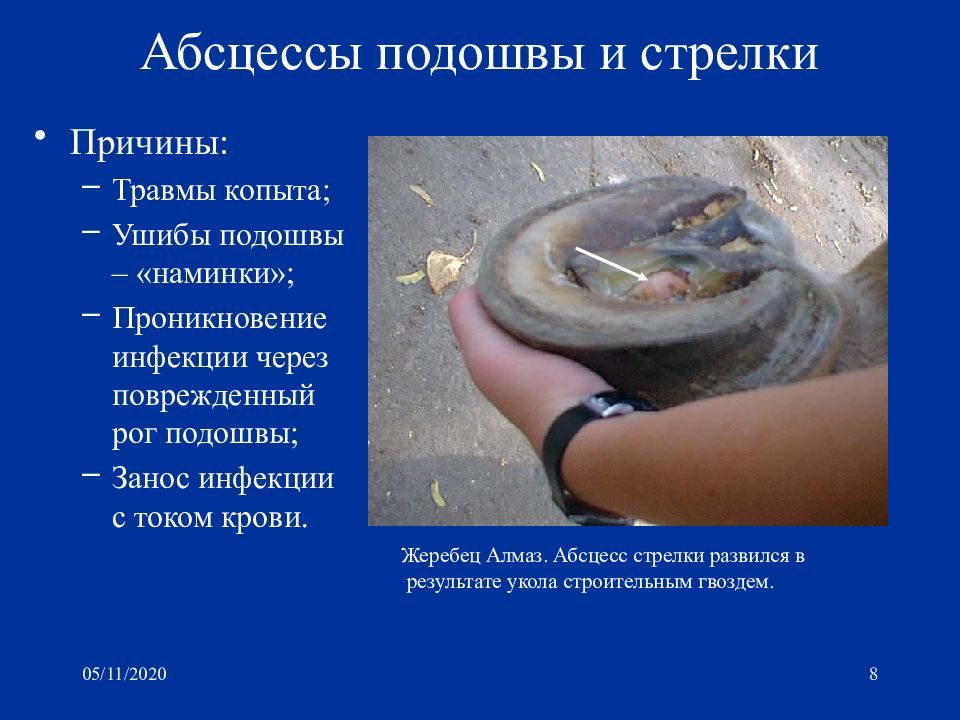 Абсцессы подошвы и стрелки

• Причины:
– Травмы копыта;
– Ушибы подошвы – «наминки»;
– Проникновение инфекции через поврежденный рог подошвы;
– Занос инфекции с током крови.

Жеребец Алмаз. Абсцесс стрелки развился в результате укола строительным гвоздем.

05/11/2020

8